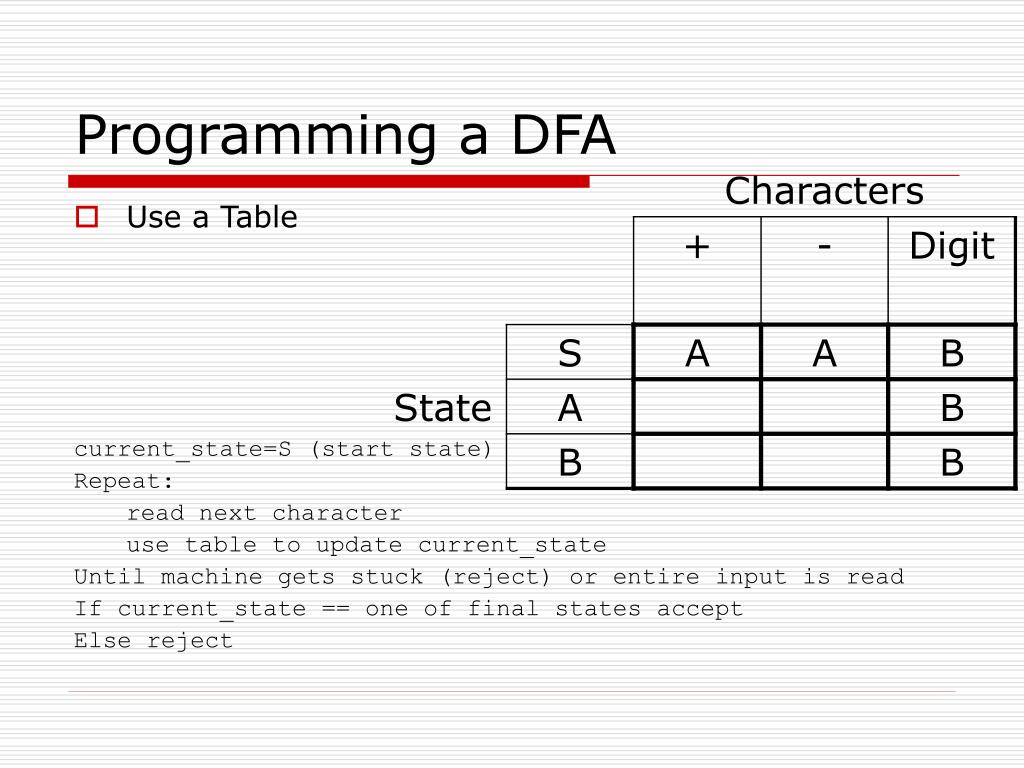 Programming a DFA

Use a Table

Characters

| | + | - | Digit |
|---|---|---|---|
| S | A | A | B |
| A | | | B |
| B | | | B |

State

current_state=S (start state)
Repeat:
read next character
use table to update current_state
Until machine gets stuck (reject) or entire input is read
If current_state == one of final states accept
Else reject